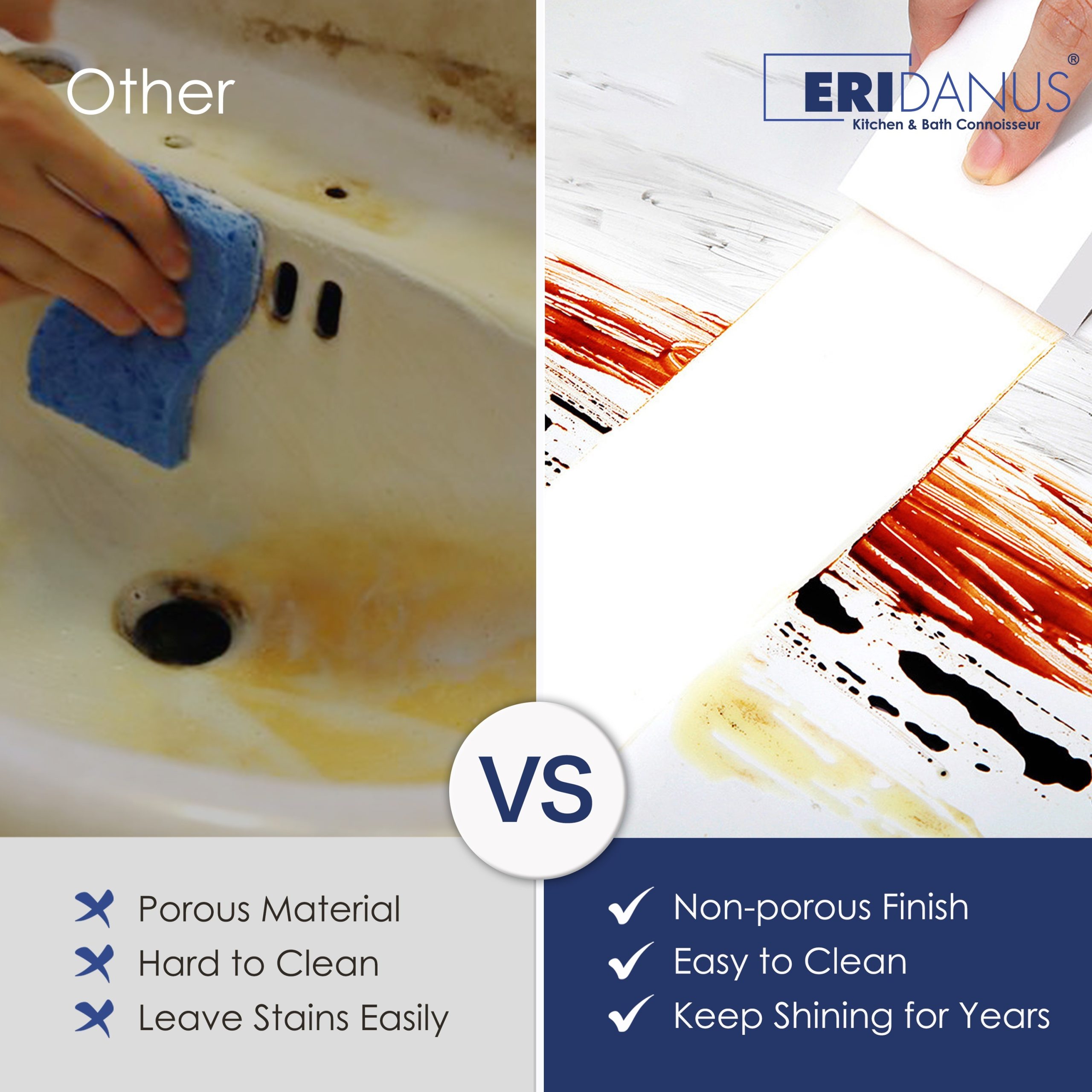 Other

ERIDANUS®
Kitchen & Bath Connoisseur

VS

Porous Material
Hard to Clean
Leave Stains Easily

Non-porous Finish
Easy to Clean
Keep Shining for Years